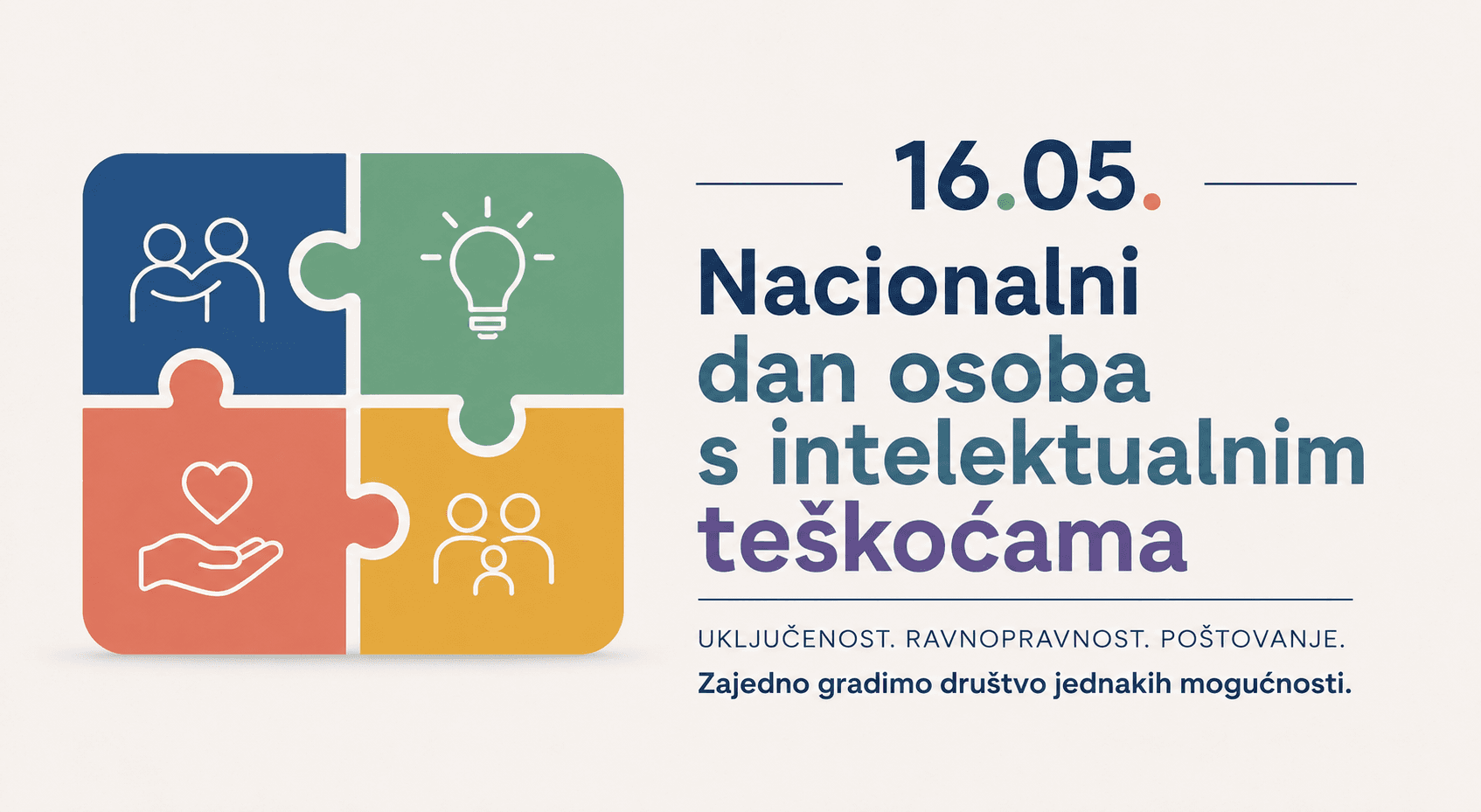 16.05.

Nacionalni dan osoba s intelektualnim teškoćama

UKLJUČENOST. RAVNOPRAVNOST. POŠTOVANJE.

Zajedno gradimo društvo jednakih mogućnosti.